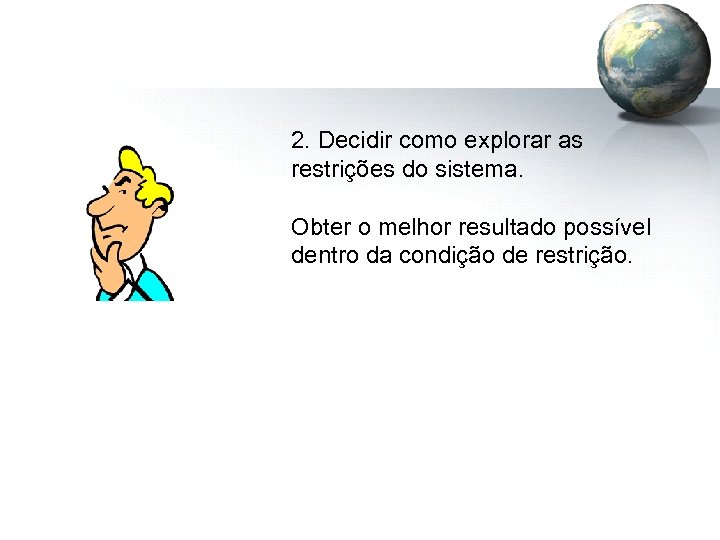 2. Decidir como explorar as restrições do sistema.

Obter o melhor resultado possível dentro da condição de restrição.